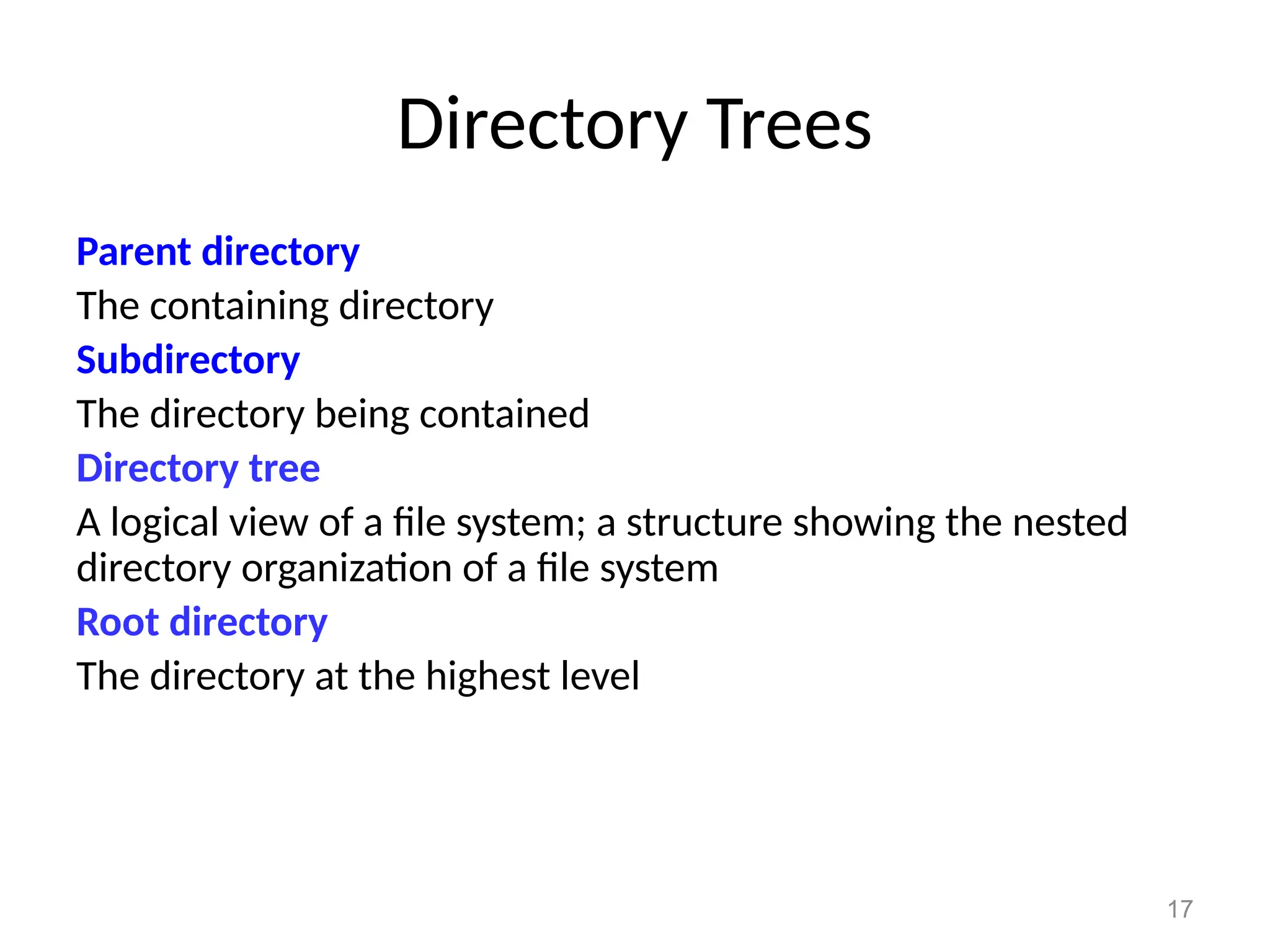 Directory Trees

Parent directory

The containing directory

Subdirectory

The directory being contained

Directory tree

A logical view of a file system; a structure showing the nested directory organization of a file system

Root directory

The directory at the highest level

17